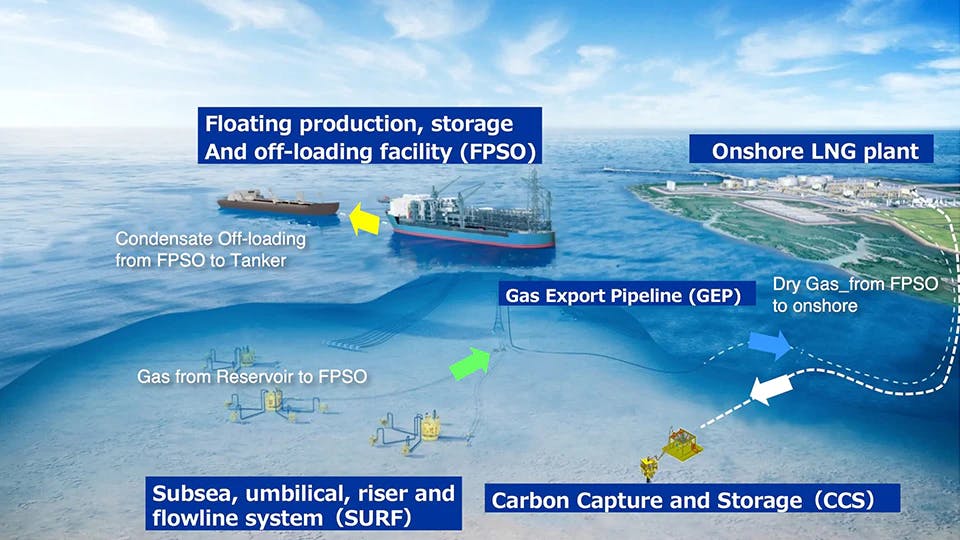 Floating production, storage And off-loading facility (FPSO)

Onshore LNG plant

Condensate Off-loading from FPSO to Tanker

Gas Export Pipeline (GEP)

Dry Gas_from FPSO to onshore

Gas from Reservoir to FPSO

Subsea, umbilical, riser and flowline system（SURF)

Carbon Capture and Storage（CCS)